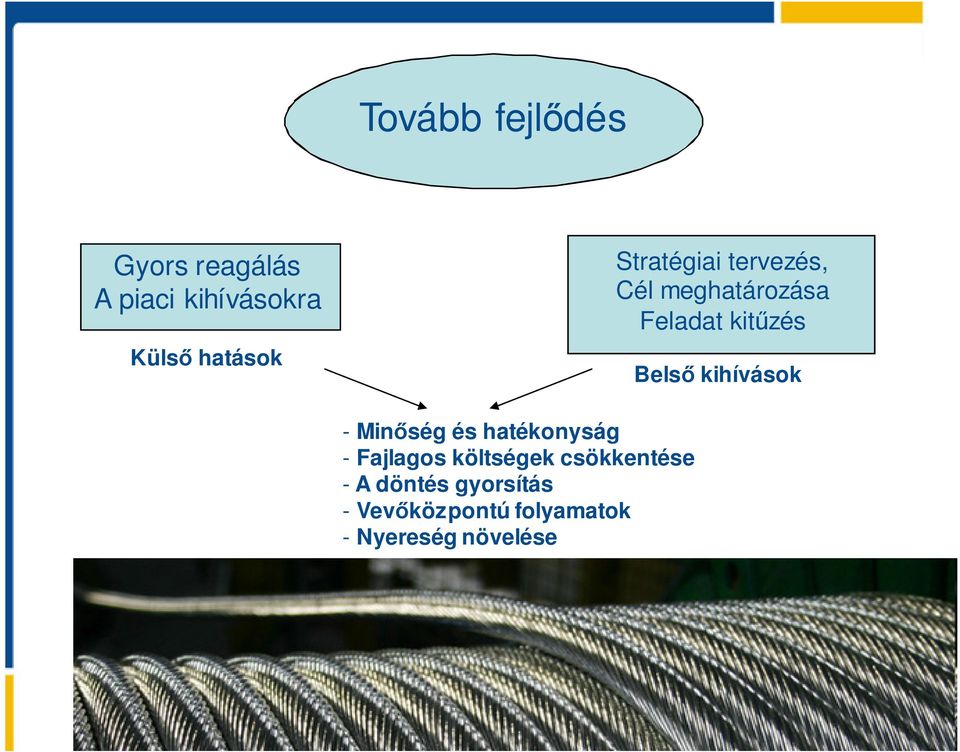 Tovább fejlődés

Gyors reagálás
A piaci kihívásokra

Külső hatások

Stratégiai tervezés,
Cél meghatározása
Feladat kitűzés

Belső kihívások

- Minőség és hatékonyság
- Fajlagos költségek csökkentése
- A döntés gyorsítás
- Vevőközpontú folyamatok
- Nyereség növelése